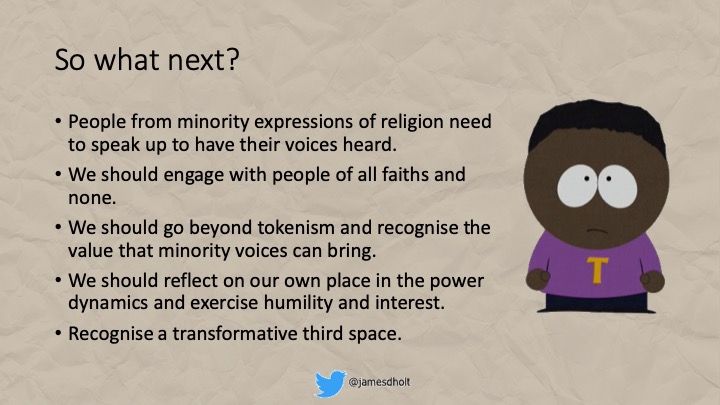 So what next?

• People from minority expressions of religion need to speak up to have their voices heard.

• We should engage with people of all faiths and none.

• We should go beyond tokenism and recognise the value that minority voices can bring.

• We should reflect on our own place in the power dynamics and exercise humility and interest.

• Recognise a transformative third space.

T

@jamesdholt